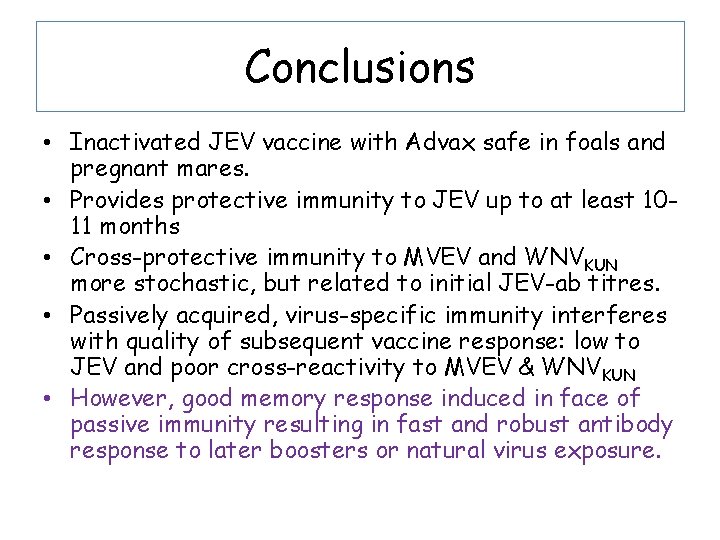 Conclusions

• Inactivated JEV vaccine with Advax safe in foals and pregnant mares.
• Provides protective immunity to JEV up to at least 10-11 months
• Cross-protective immunity to MVEV and $WNV_{KUN}$ more stochastic, but related to initial JEV-ab titres.
• Passively acquired, virus-specific immunity interferes with quality of subsequent vaccine response: low to JEV and poor cross-reactivity to MVEV & $WNV_{KUN}$
• However, good memory response induced in face of passive immunity resulting in fast and robust antibody response to later boosters or natural virus exposure.